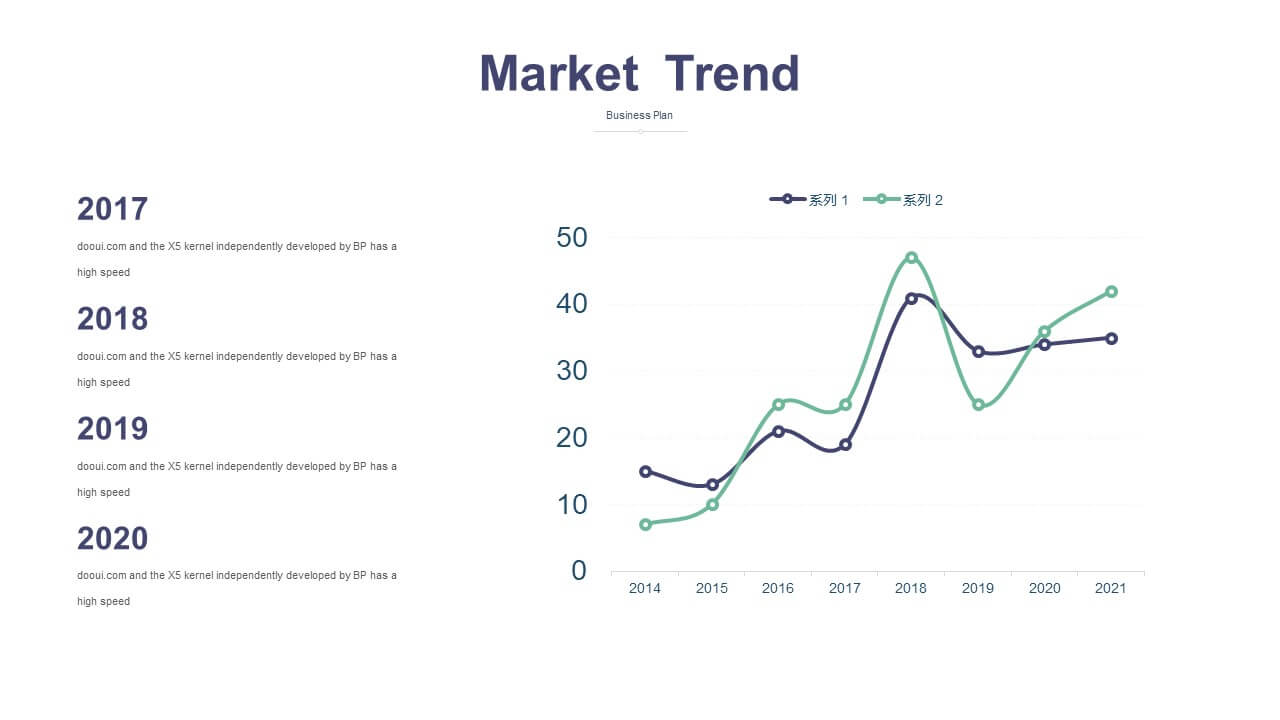 Market Trend

Business Plan

2017

dooui.com and the X5 kernel independently developed by BP has a high speed

2018

dooui.com and the X5 kernel independently developed by BP has a high speed

2019

dooui.com and the X5 kernel independently developed by BP has a high speed

2020

dooui.com and the X5 kernel independently developed by BP has a high speed

系列 1 系列 2

50
40
30
20
10
0

2014 2015 2016 2017 2018 2019 2020 2021